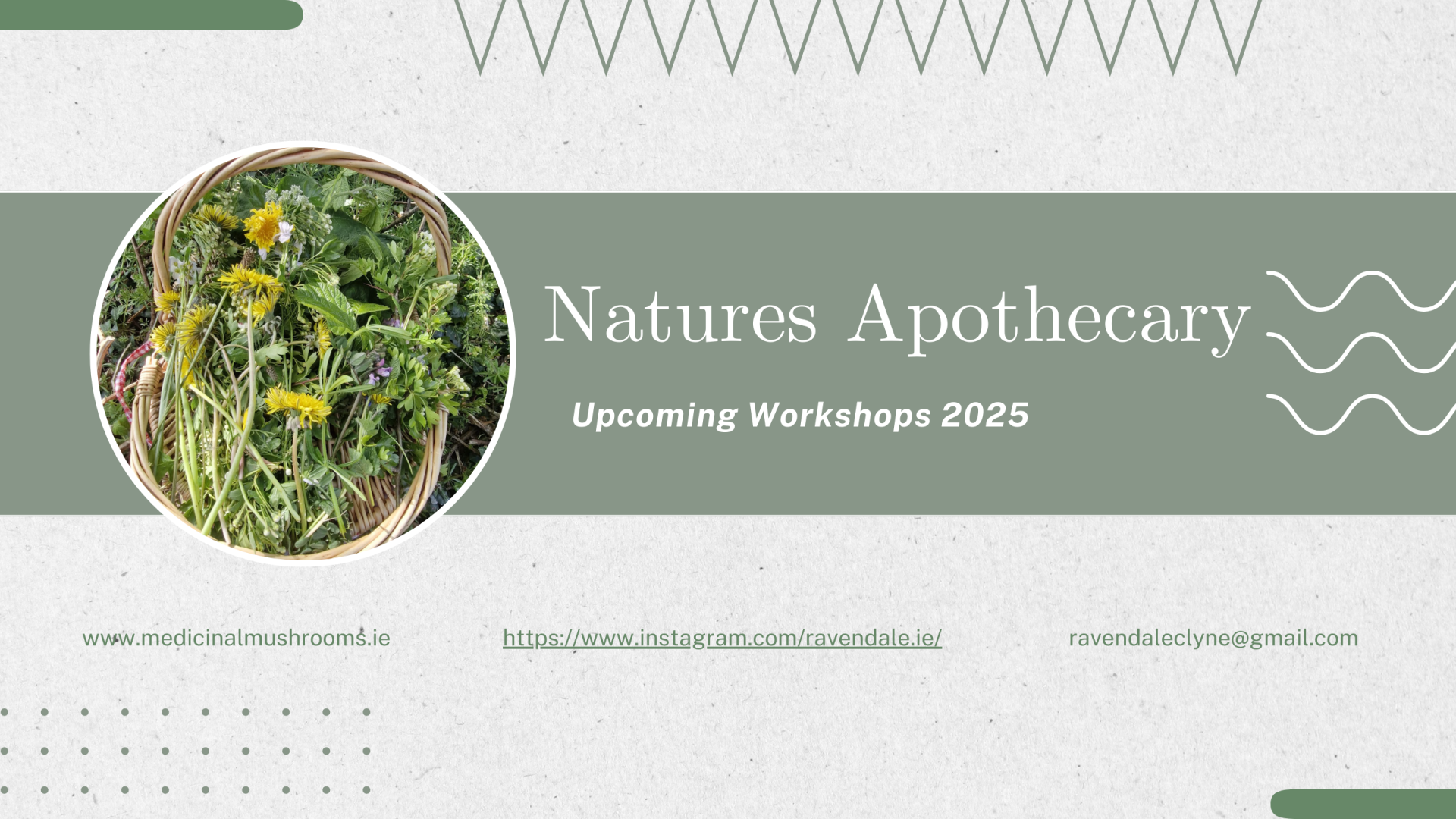 Natures Apothecary

Upcoming Workshops 2025

www.medicinalmushrooms.ie

https://www.instagram.com/ravendale.ie/

ravendaleclyne@gmail.com